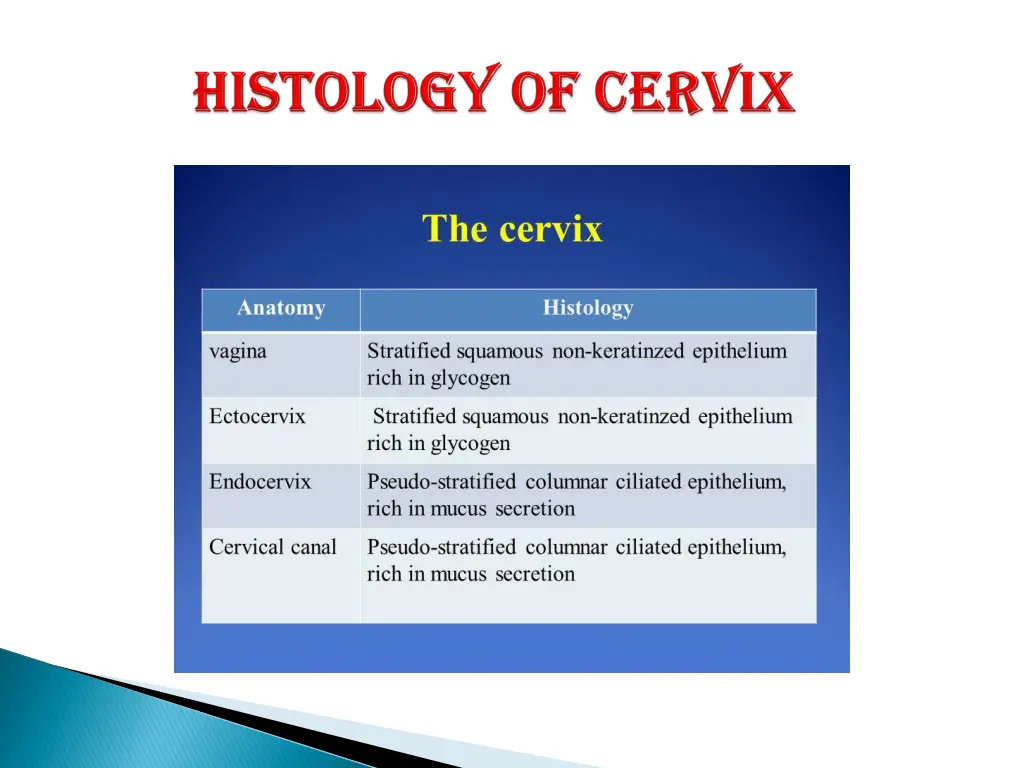 HISTOLOGY OF CERVIX

The cervix

| Anatomy | Histology |
|---|---|
| vagina | Stratified squamous non-keratinzed epithelium rich in glycogen |
| Ectocervix | Stratified squamous non-keratinzed epithelium rich in glycogen |
| Endocervix | Pseudo-stratified columnar ciliated epithelium, rich in mucus secretion |
| Cervical canal | Pseudo-stratified columnar ciliated epithelium, rich in mucus secretion |